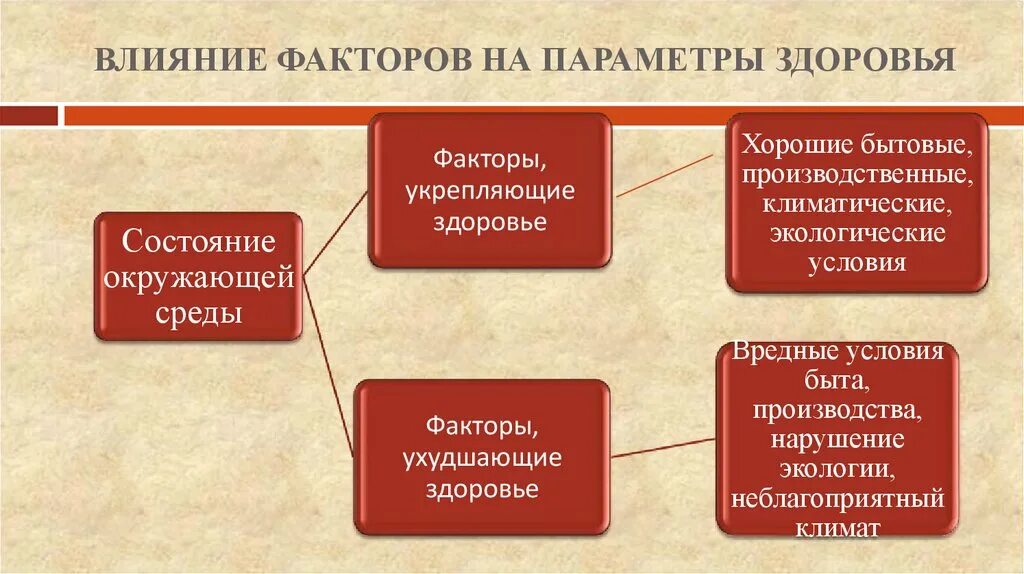 ВЛИЯНИЕ ФАКТОРОВ НА ПАРАМЕТРЫ ЗДОРОВЬЯ

Состояние окружающей среды

Факторы, укрепляющие здоровье

Хорошие бытовые, производственные, климатические, экологические условия

Факторы, ухудшающие здоровье

Вредные условия быта, производства, нарушение экологии, неблагоприятный климат